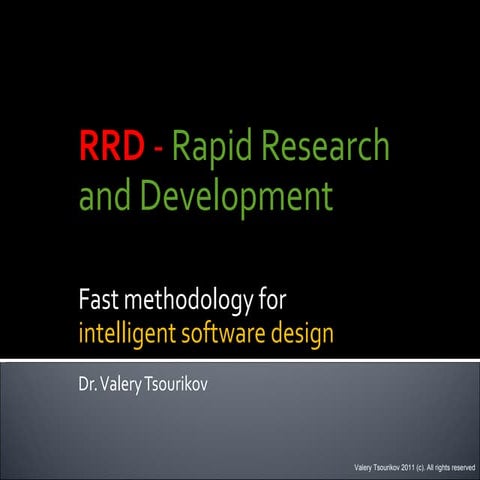 RRD - Rapid Research and Development

Fast methodology for intelligent software design

Dr. Valery Tsourikov

Valery Tsourikov 2011 (c). All rights reserved